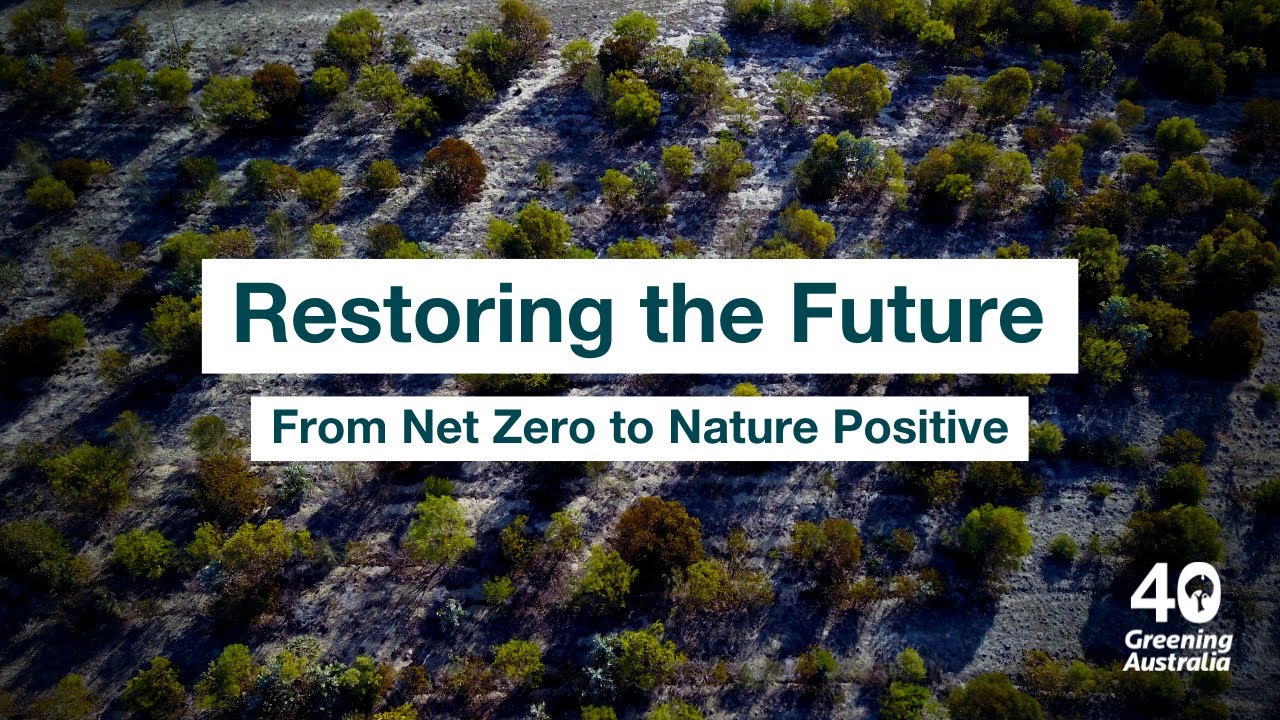 Restoring the Future

From Net Zero to Nature Positive

40
Greening Australia